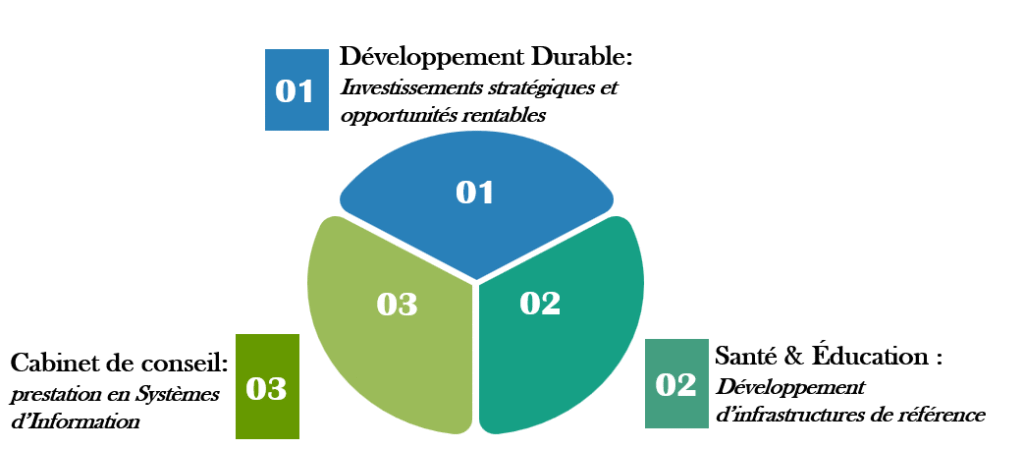 01

Développement Durable:
Investissements stratégiques et opportunités rentables

01

03

02

Cabinet de conseil:
prestation en Systèmes d'Information

03

02

Santé & Éducation :
Développement d'infrastructures de référence